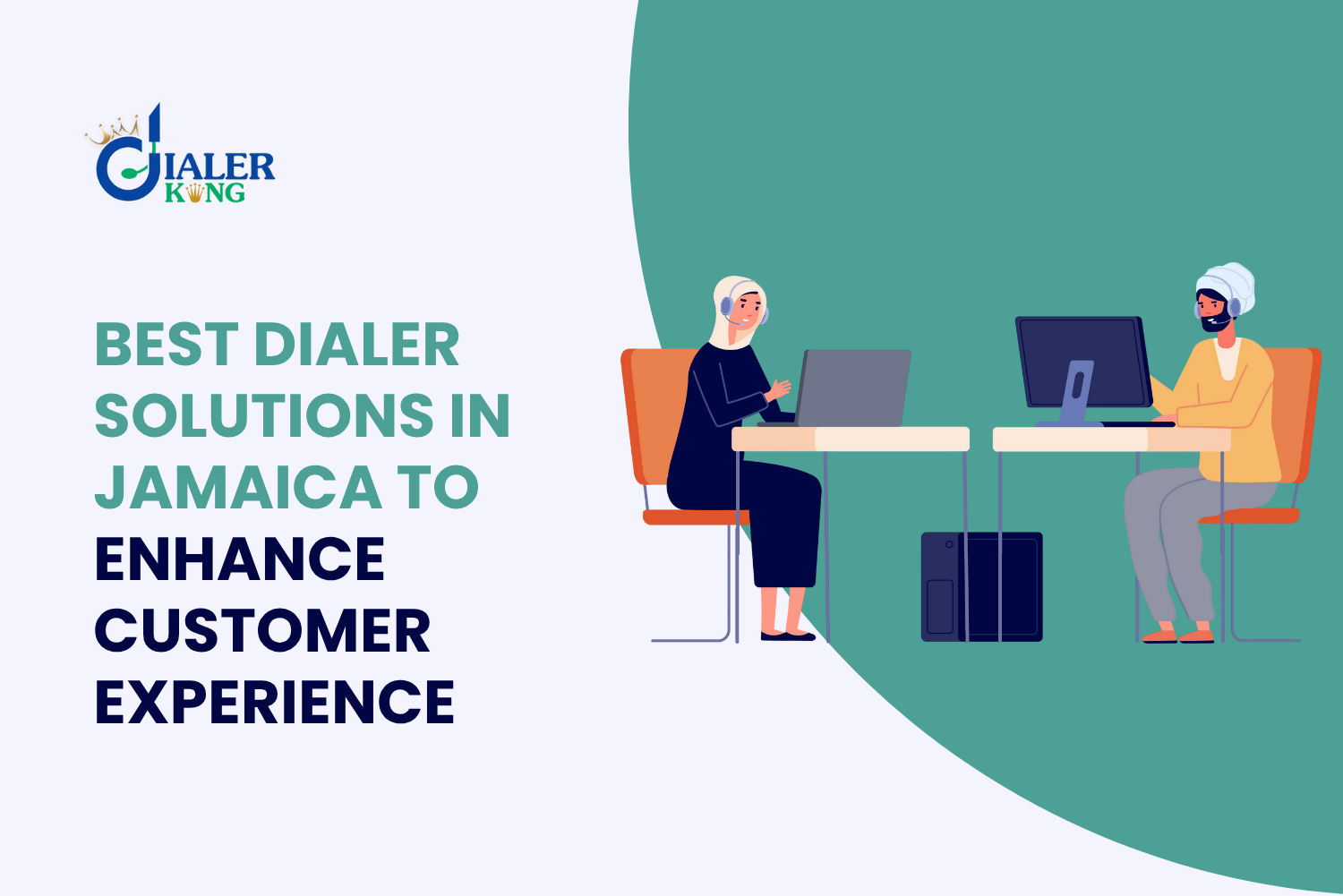 DIALER KING

BEST DIALER SOLUTIONS IN JAMAICA TO ENHANCE CUSTOMER EXPERIENCE